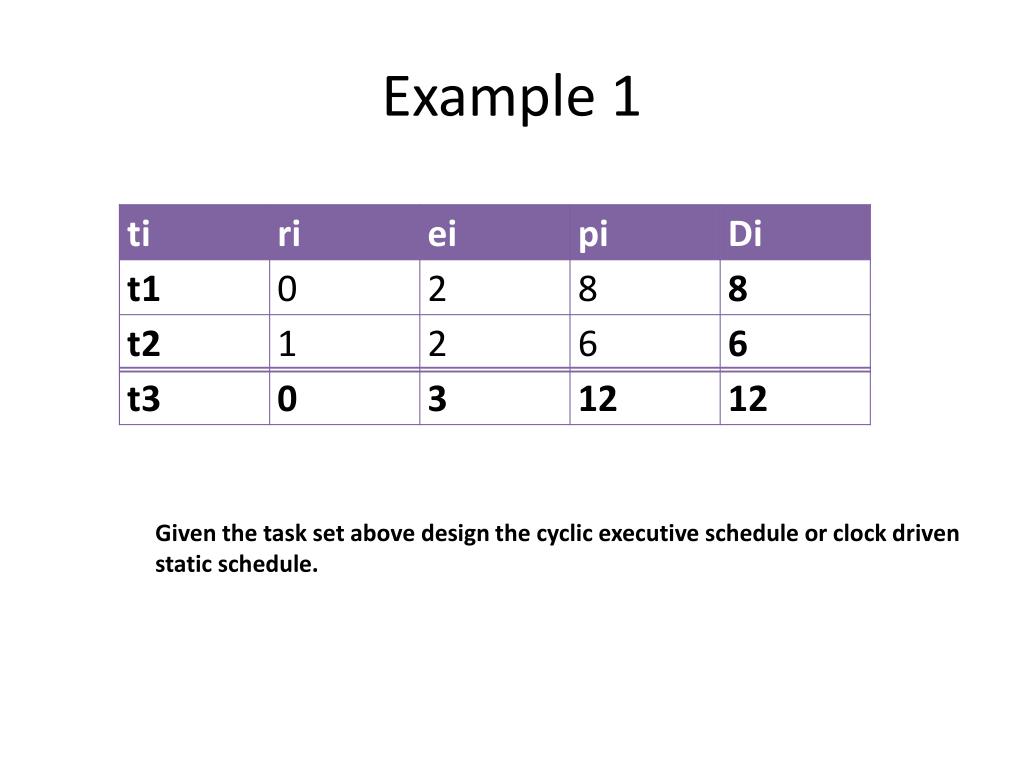 Example 1

| ti | ri | ei | pi | Di |
|---|---|---|---|---|
| t1 | 0 | 2 | 8 | 8 |
| t2 | 1 | 2 | 6 | 6 |
| t3 | 0 | 3 | 12 | 12 |

Given the task set above design the cyclic executive schedule or clock driven static schedule.